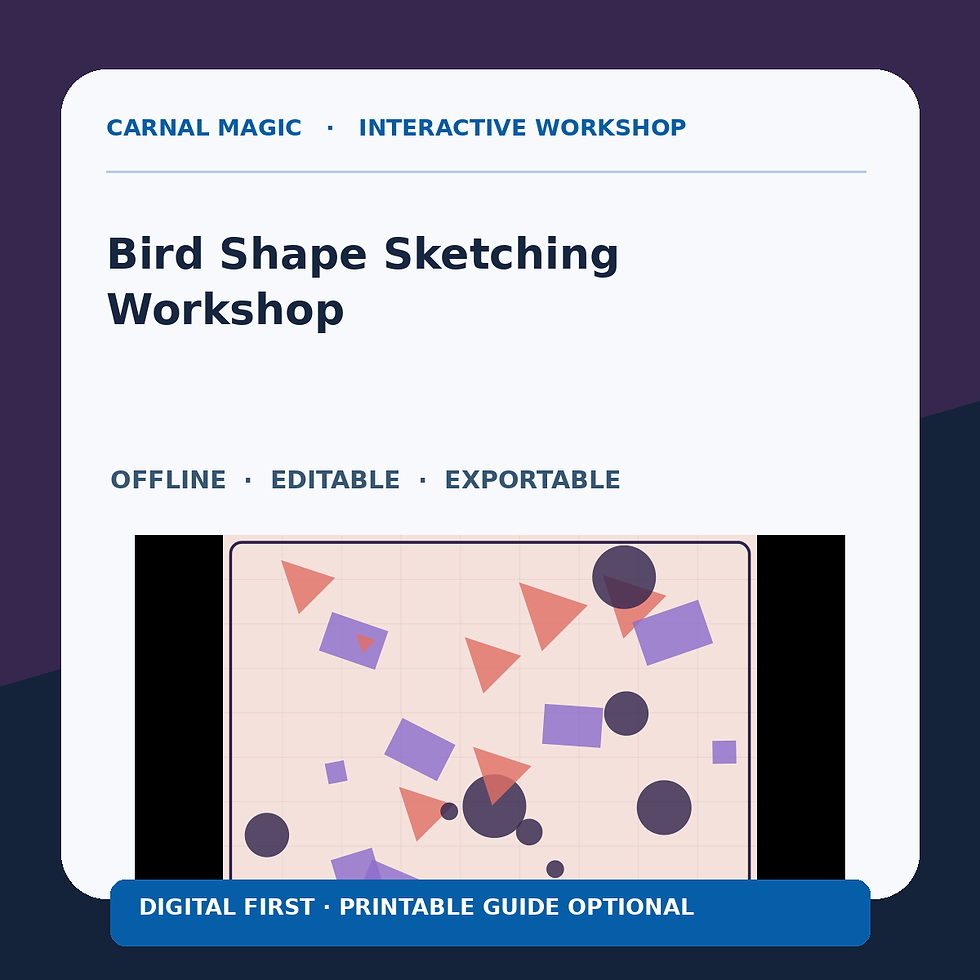 CARNAL MAGIC · INTERACTIVE WORKSHOP

Bird Shape Sketching Workshop

OFFLINE · EDITABLE · EXPORTABLE

DIGITAL FIRST · PRINTABLE GUIDE OPTIONAL